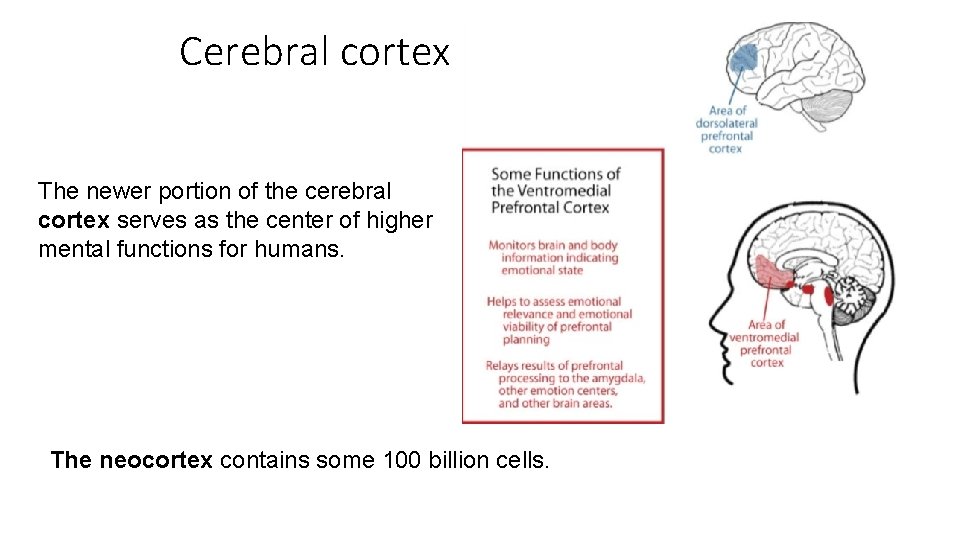 Cerebral cortex

The newer portion of the cerebral cortex serves as the center of higher mental functions for humans.

Some Functions of the Ventromedial Prefrontal Cortex

Monitors brain and body information indicating emotional state

Helps to assess emotional relevance and emotional viability of prefrontal planning

Relays results of prefrontal processing to the amygdala, other emotion centers, and other brain areas.

Area of dorsolateral prefrontal cortex

Area of ventromedial prefrontal cortex

The neocortex contains some 100 billion cells.